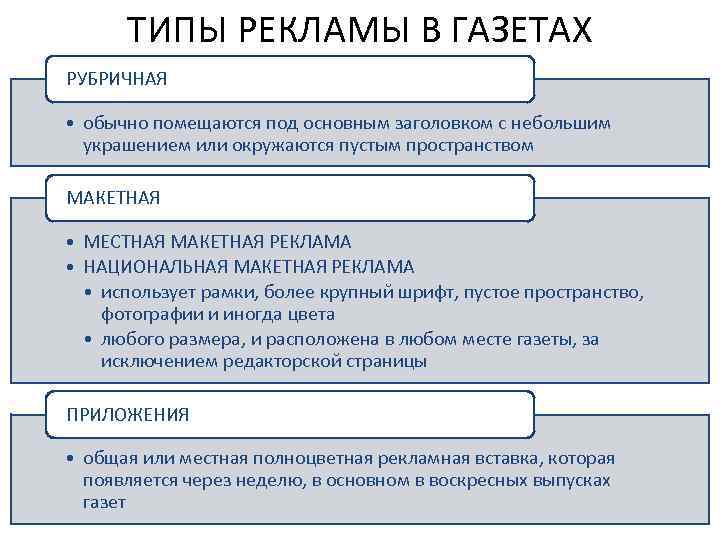 ТИПЫ РЕКЛАМЫ В ГАЗЕТАХ

РУБРИЧНАЯ

• обычно помещаются под основным заголовком с небольшим украшением или окружаются пустым пространством

МАКЕТНАЯ

• МЕСТНАЯ МАКЕТНАЯ РЕКЛАМА
• НАЦИОНАЛЬНАЯ МАКЕТНАЯ РЕКЛАМА
• использует рамки, более крупный шрифт, пустое пространство, фотографии и иногда цвета
• любого размера, и расположена в любом месте газеты, за исключением редакторской страницы

ПРИЛОЖЕНИЯ

• общая или местная полноцветная рекламная вставка, которая появляется через неделю, в основном в воскресных выпусках газет